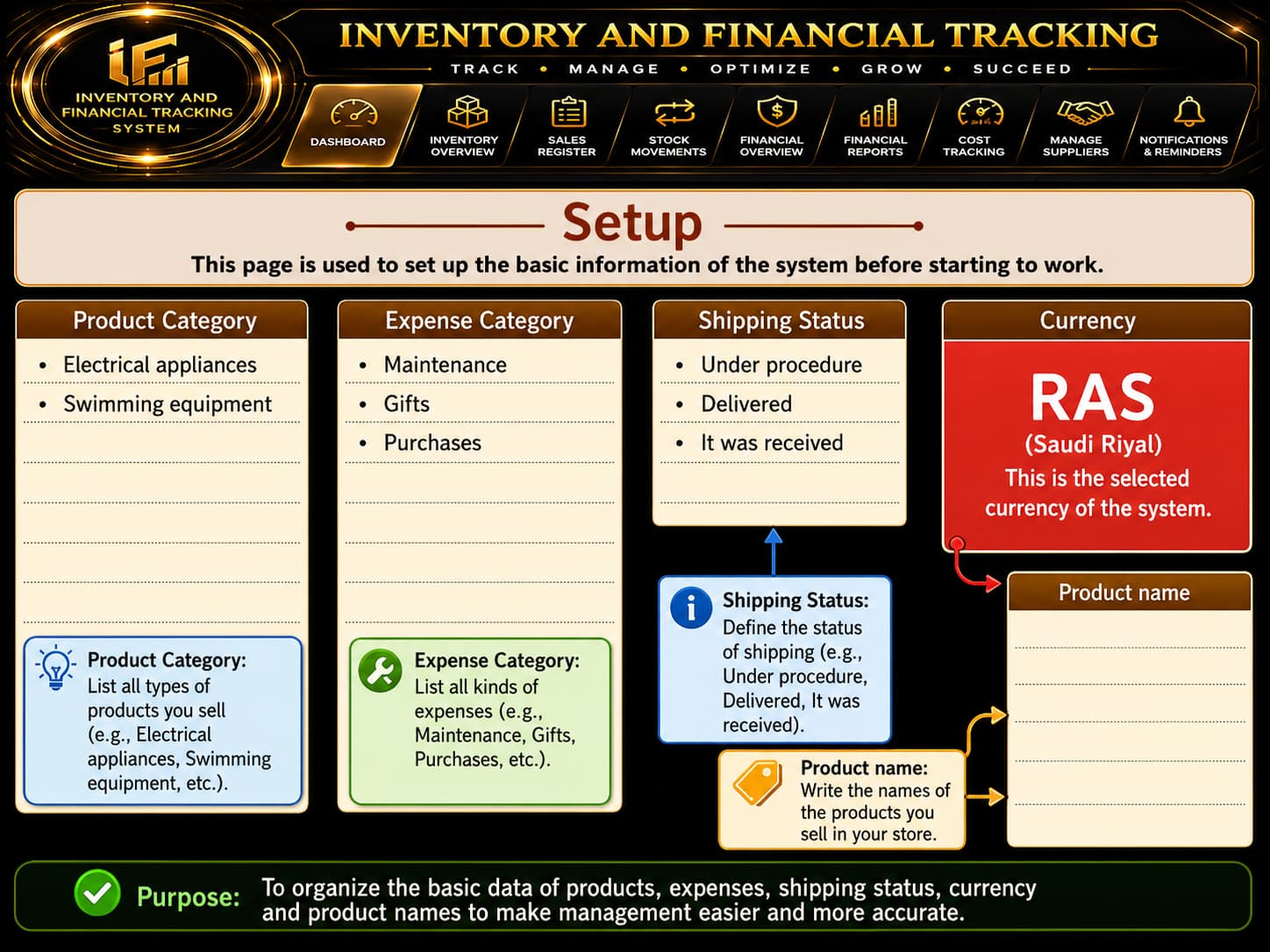 IFT

INVENTORY AND FINANCIAL TRACKING SYSTEM

INVENTORY AND FINANCIAL TRACKING

TRACK • MANAGE • OPTIMIZE • GROW • SUCCEED

DASHBOARD
INVENTORY OVERVIEW
SALES REGISTER
STOCK MOVEMENTS
FINANCIAL OVERVIEW
FINANCIAL REPORTS
COST TRACKING
MANAGE SUPPLIERS
NOTIFICATIONS & REMINDERS

Setup

This page is used to set up the basic information of the system before starting to work.

Product Category
• Electrical appliances
• Swimming equipment

Product Category: List all types of products you sell (e.g., Electrical appliances, Swimming equipment, etc.).

Expense Category
• Maintenance
• Gifts
• Purchases

Expense Category: List all kinds of expenses (e.g., Maintenance, Gifts, Purchases, etc.).

Shipping Status
• Under procedure
• Delivered
• It was received

Shipping Status: Define the status of shipping (e.g., Under procedure, Delivered, It was received).

Currency

RAS
(Saudi Riyal)
This is the selected currency of the system.

Product name

Product name: Write the names of the products you sell in your store.

Purpose: To organize the basic data of products, expenses, shipping status, currency and product names to make management easier and more accurate.